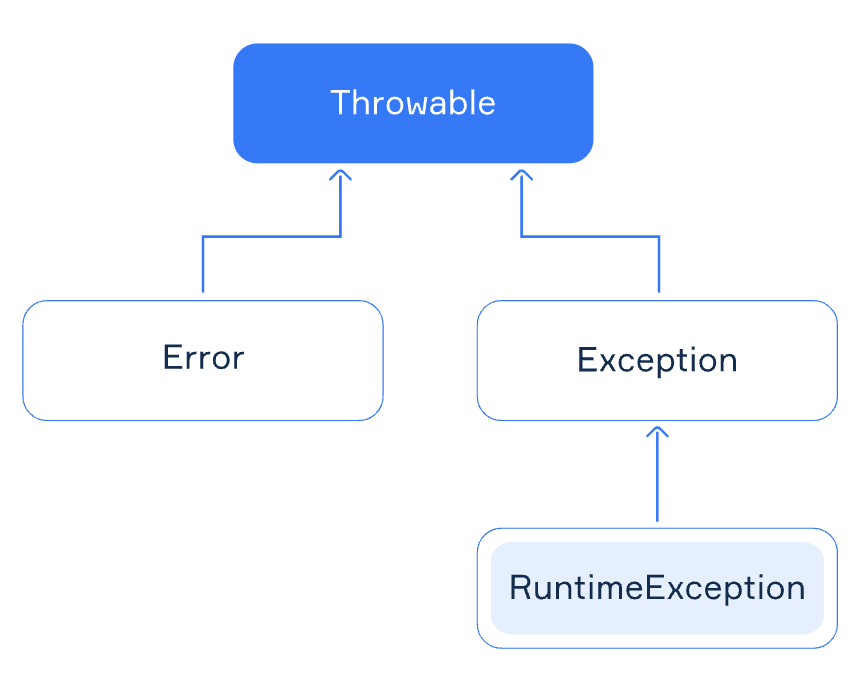 Throwable

Error

Exception

RuntimeException